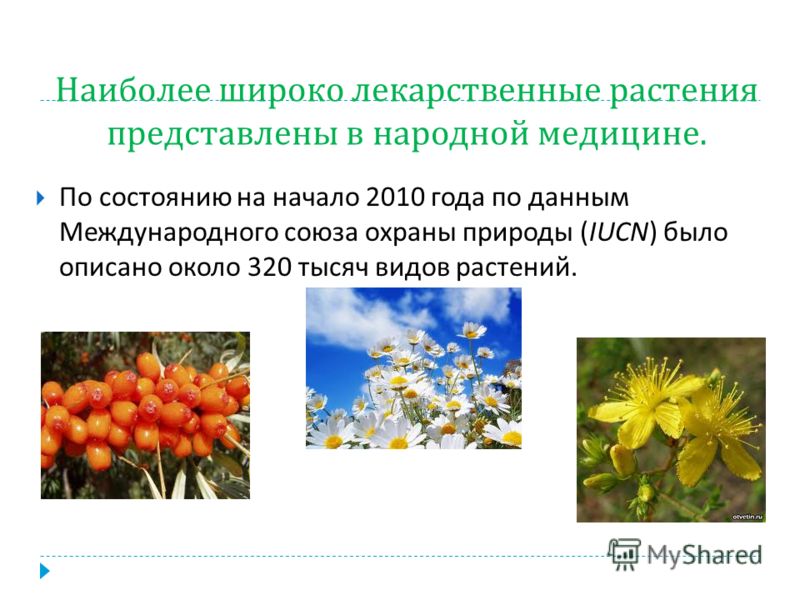 Наиболее широко лекарственные растения представлены в народной медицине.

По состоянию на начало 2010 года по данным Международного союза охраны природы (IUCN) было описано около 320 тысяч видов растений.

otvetin.ru

MyShared